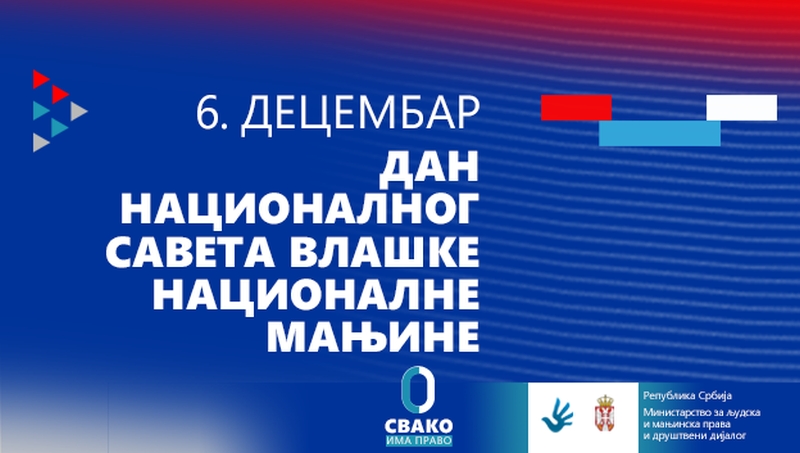 6. ДЕЦЕМБАР

ДАН НАЦИОНАЛНОГ САВЕТА ВЛАШКЕ НАЦИОНАЛНЕ МАЊИНЕ

СВАКО
ИМА ПРАВО

Република Србија
Министарство за људска и мањинска права и друштвени дијалог